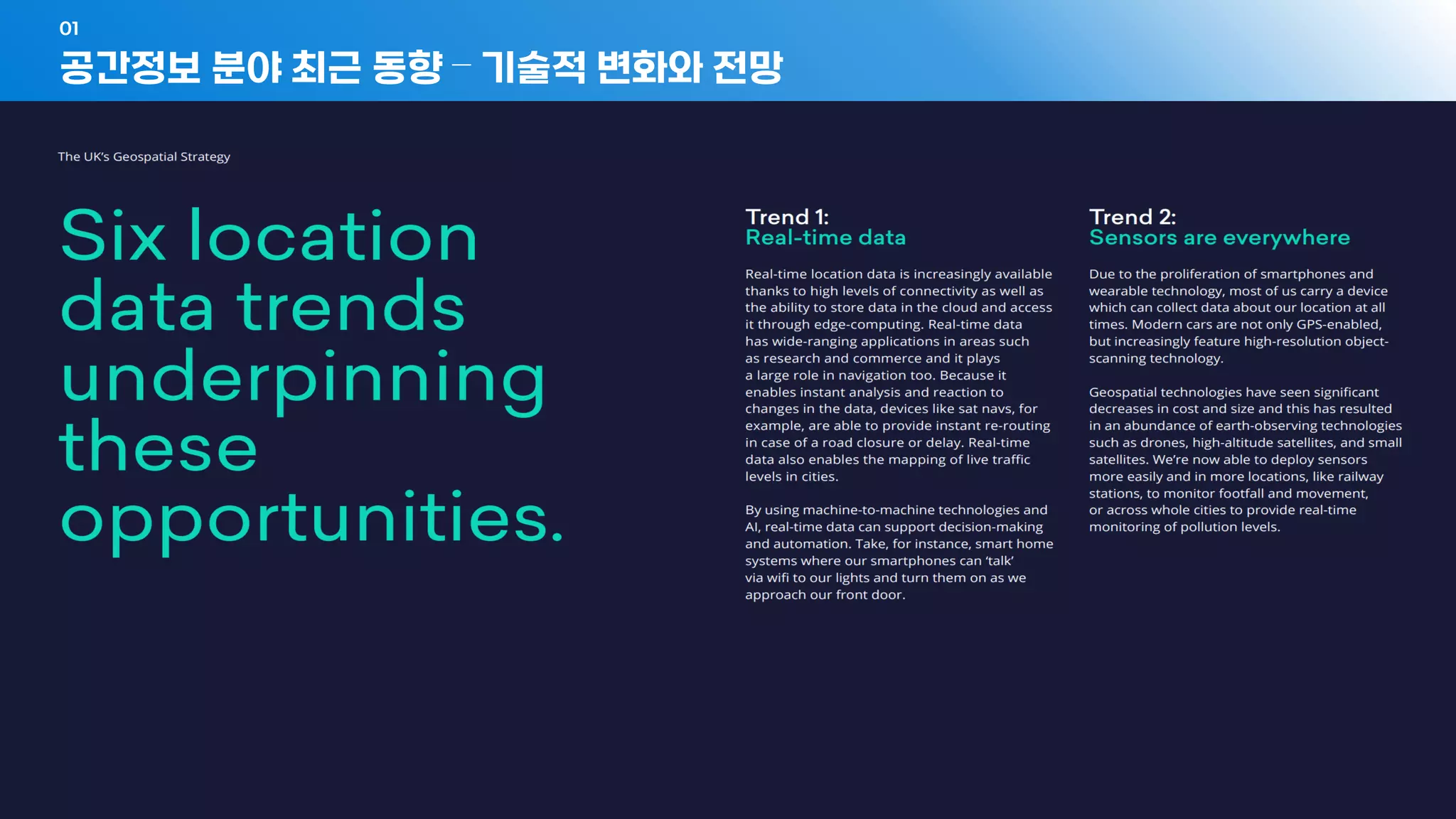 01
공간정보 분야 최근 동향 – 기술적 변화와 전망

The UK's Geospatial Strategy

Six location data trends underpinning these opportunities.

Trend 1:
Real-time data

Real-time location data is increasingly available thanks to high levels of connectivity as well as the ability to store data in the cloud and access it through edge-computing. Real-time data has wide-ranging applications in areas such as research and commerce and it plays a large role in navigation too. Because it enables instant analysis and reaction to changes in the data, devices like sat navs, for example, are able to provide instant re-routing in case of a road closure or delay. Real-time data also enables the mapping of live traffic levels in cities.

By using machine-to-machine technologies and AI, real-time data can support decision-making and automation. Take, for instance, smart home systems where our smartphones can 'talk' via wifi to our lights and turn them on as we approach our front door.

Trend 2:
Sensors are everywhere

Due to the proliferation of smartphones and wearable technology, most of us carry a device which can collect data about our location at all times. Modern cars are not only GPS-enabled, but increasingly feature high-resolution object-scanning technology.

Geospatial technologies have seen significant decreases in cost and size and this has resulted in an abundance of earth-observing technologies such as drones, high-altitude satellites, and small satellites. We're now able to deploy sensors more easily and in more locations, like railway stations, to monitor footfall and movement, or across whole cities to provide real-time monitoring of pollution levels.